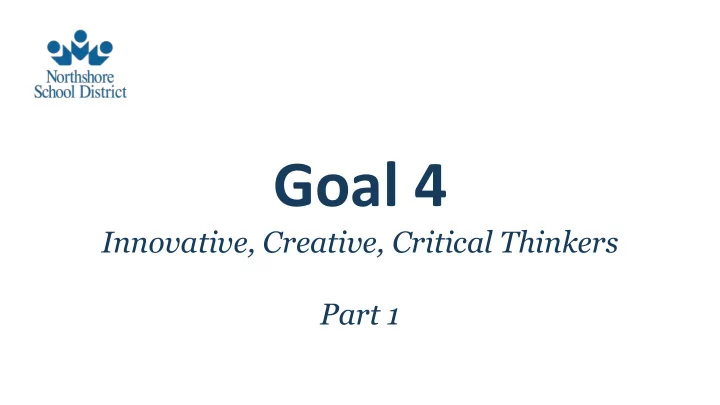 Northshore School District

Goal 4

Innovative, Creative, Critical Thinkers

Part 1